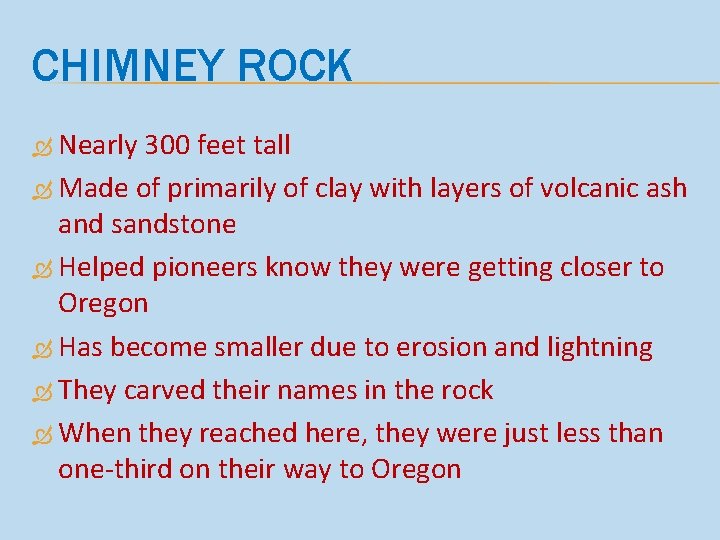 CHIMNEY ROCK

Nearly 300 feet tall

Made of primarily of clay with layers of volcanic ash and sandstone

Helped pioneers know they were getting closer to Oregon

Has become smaller due to erosion and lightning

They carved their names in the rock

When they reached here, they were just less than one-third on their way to Oregon